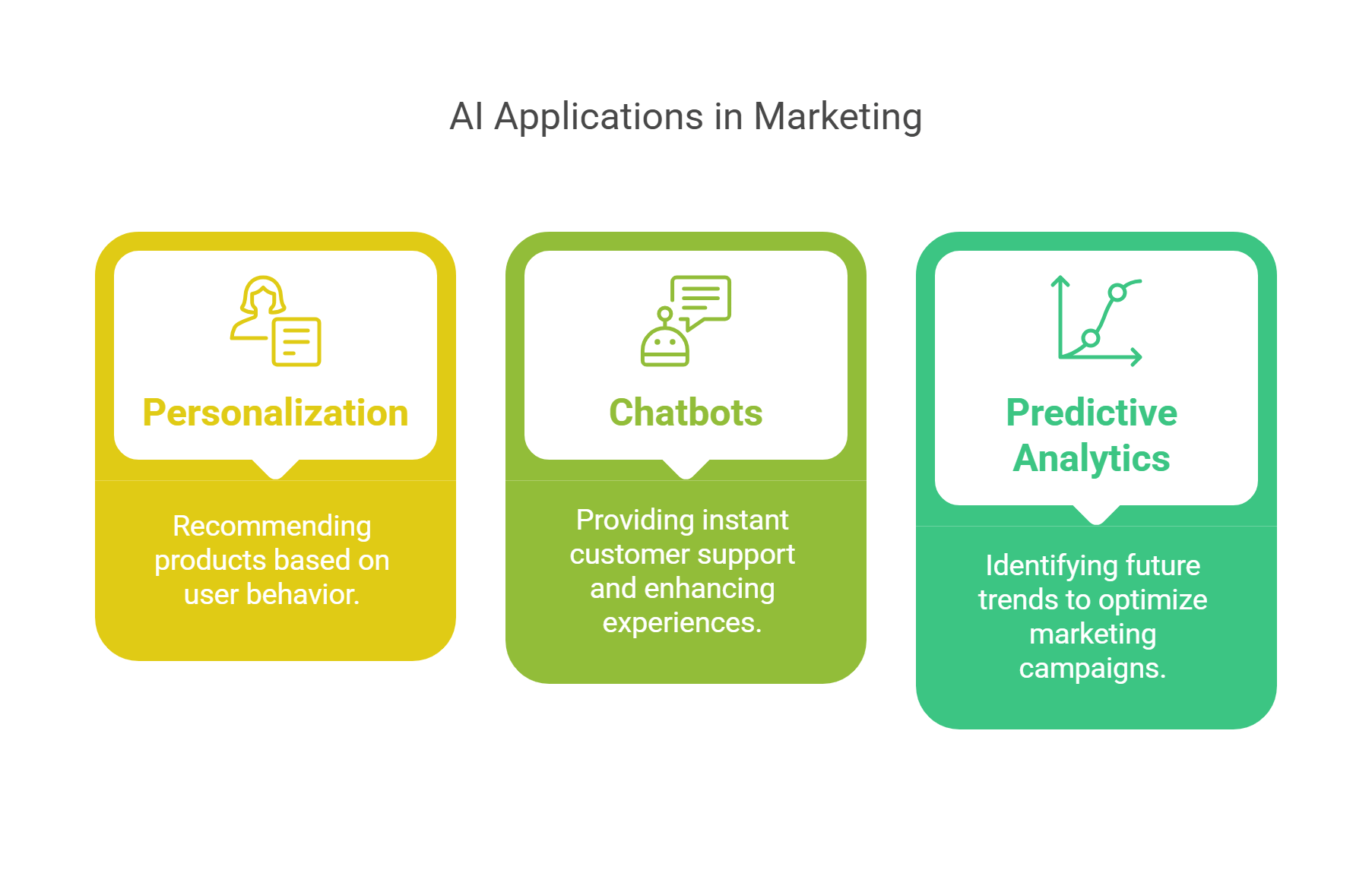 AI Applications in Marketing

Personalization

Recommending products based on user behavior.

Chatbots

Providing instant customer support and enhancing experiences.

Predictive Analytics

Identifying future trends to optimize marketing campaigns.